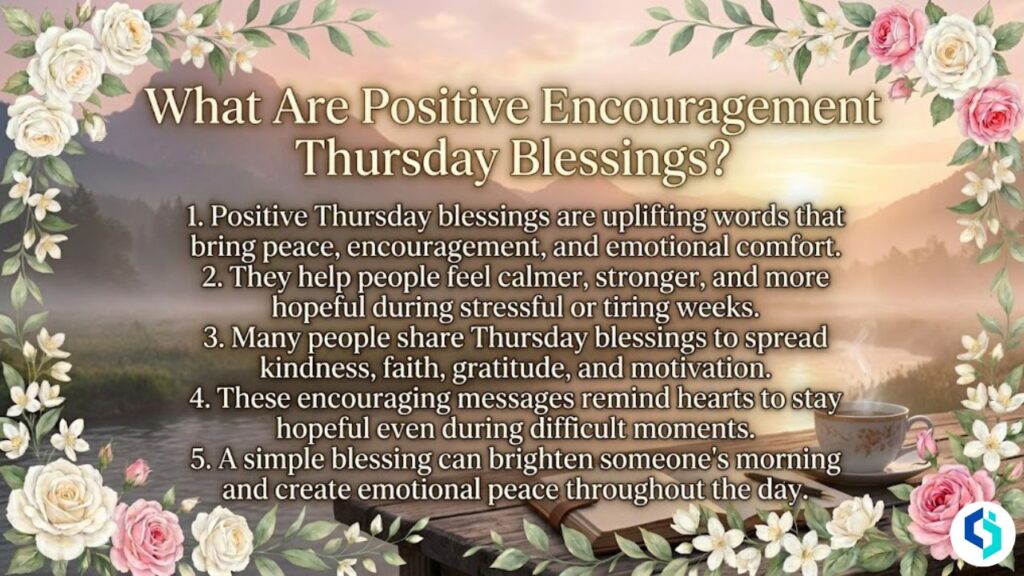 What Are Positive Encouragement Thursday Blessings?

1. Positive Thursday blessings are uplifting words that bring peace, encouragement, and emotional comfort.
2. They help people feel calmer, stronger, and more hopeful during stressful or tiring weeks.
3. Many people share Thursday blessings to spread kindness, faith, gratitude, and motivation.
4. These encouraging messages remind hearts to stay hopeful even during difficult moments.
5. A simple blessing can brighten someone's morning and create emotional peace throughout the day.